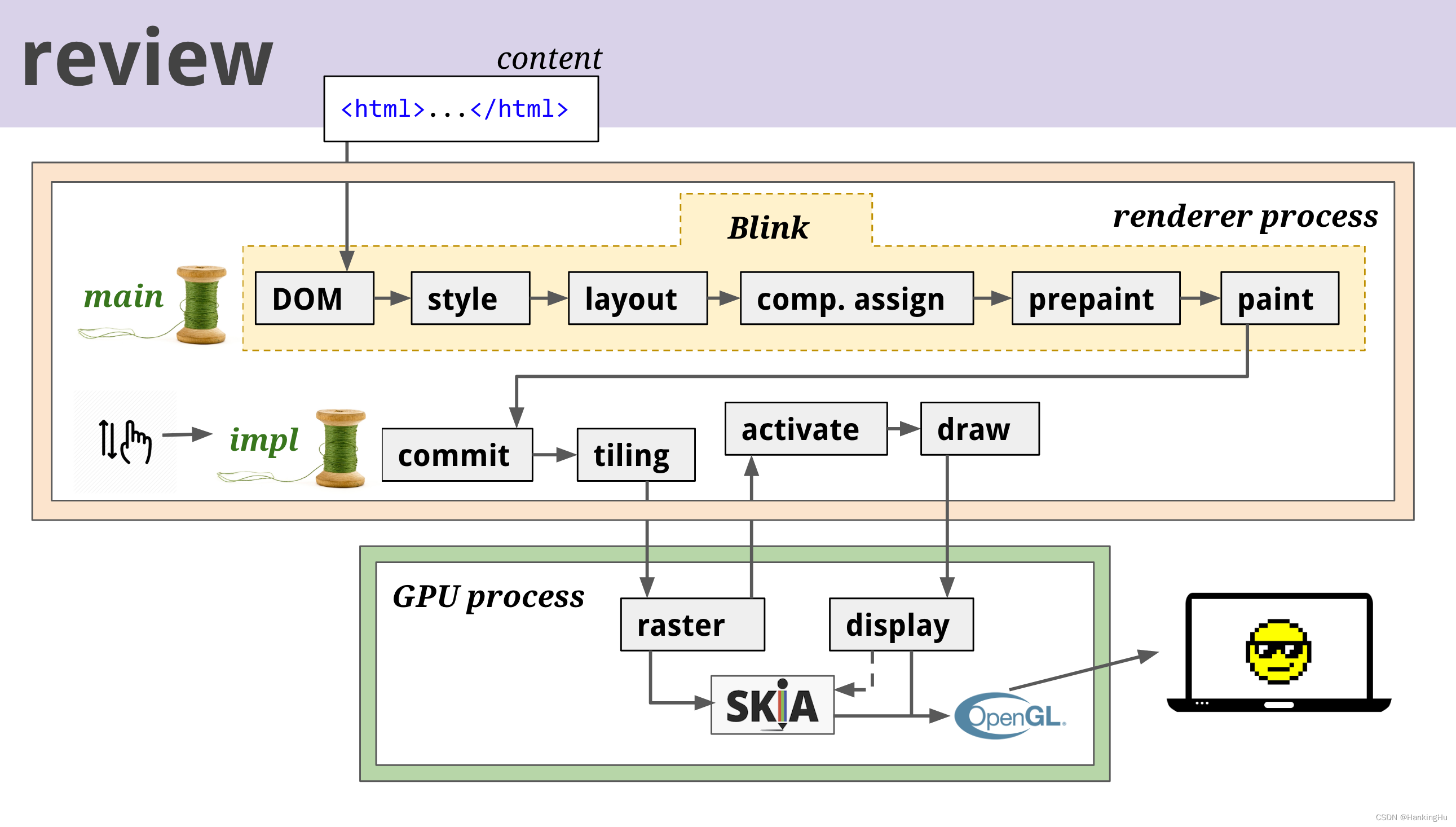 review

content

<html>...</html>

Blink

renderer process

main

DOM

style

layout

comp. assign

prepaint

paint

impl

commit

tiling

activate

draw

GPU process

raster

display

SKIA

OpenGL.

CSDN @HankingHu